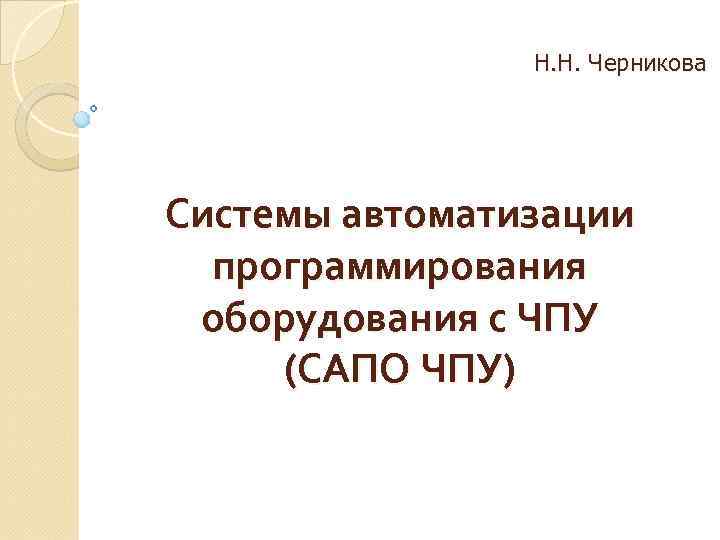 Н.Н. Черникова

Системы автоматизации программирования оборудования с ЧПУ (САПО ЧПУ)